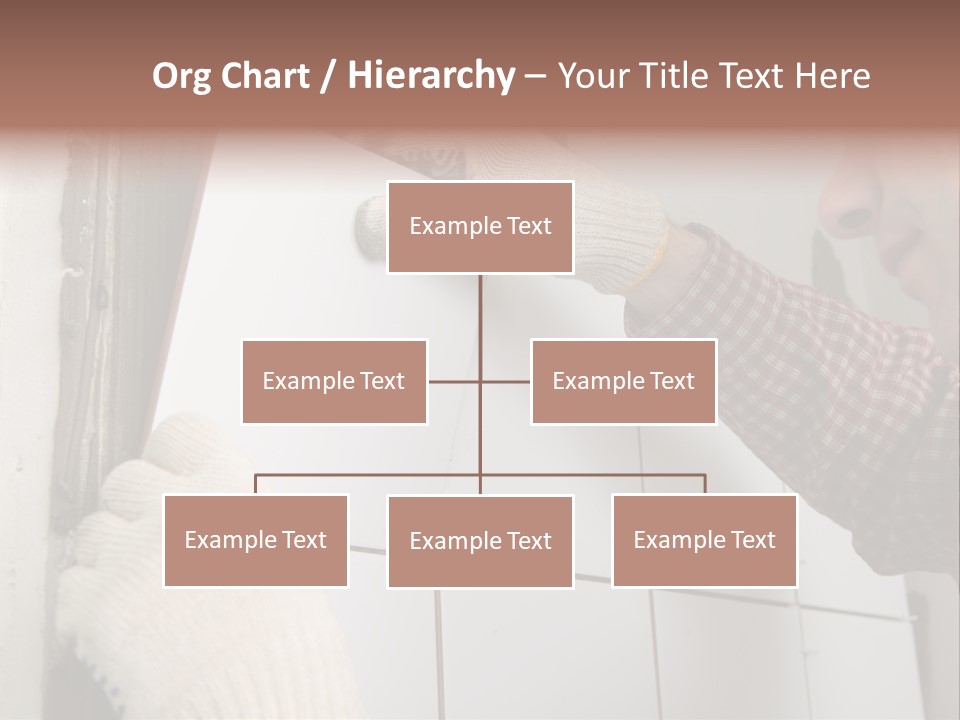 Org Chart / Hierarchy – Your Title Text Here

Example Text

Example Text

Example Text

Example Text

Example Text

Example Text